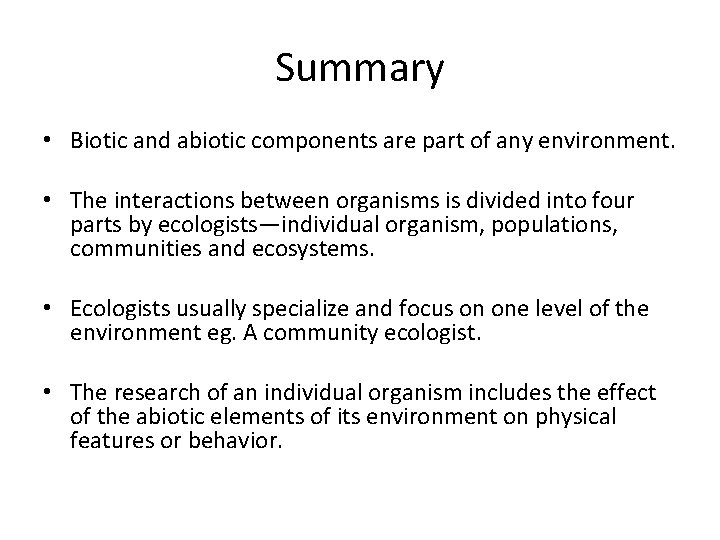 Summary

• Biotic and abiotic components are part of any environment.

• The interactions between organisms is divided into four parts by ecologists—individual organism, populations, communities and ecosystems.

• Ecologists usually specialize and focus on one level of the environment eg. A community ecologist.

• The research of an individual organism includes the effect of the abiotic elements of its environment on physical features or behavior.